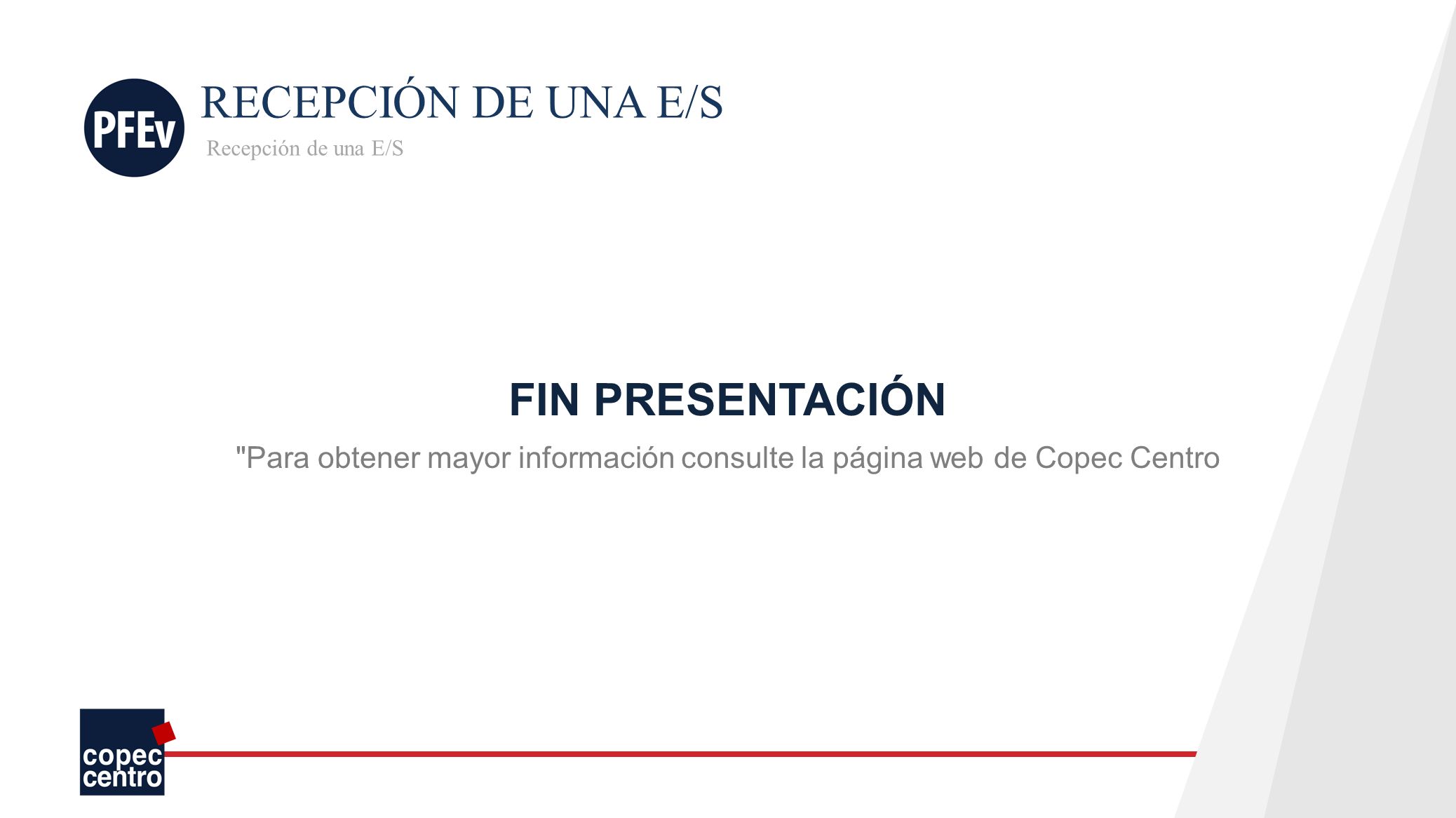 PFEv

RECEPCIÓN DE UNA E/S

Recepción de una E/S

FIN PRESENTACIÓN

"Para obtener mayor información consulte la página web de Copec Centro

copec centro